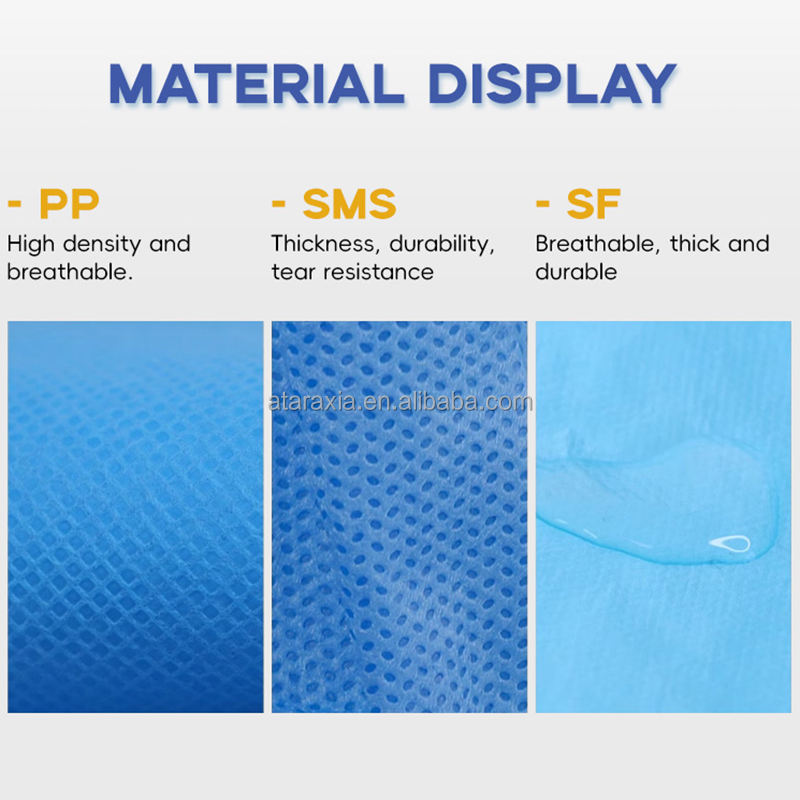 MATERIAL DISPLAY

- PP
High density and breathable.

- SMS
Thickness, durability, tear resistance

- SF
Breathable, thick and durable

ataraxia.en.alibaba.com